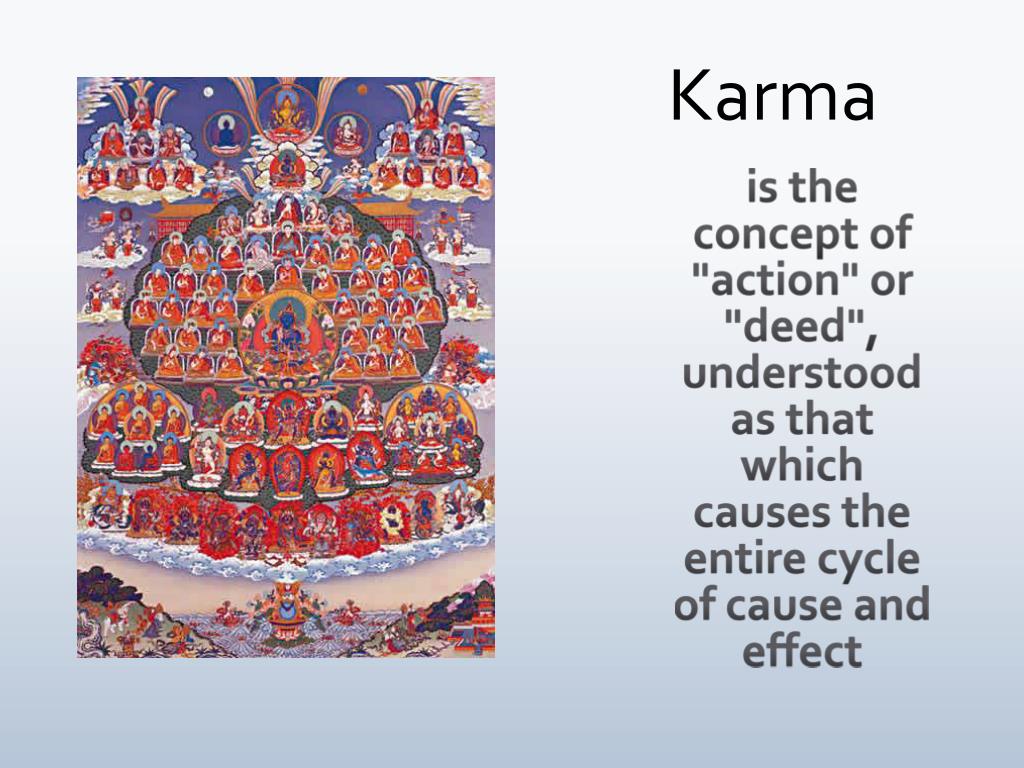 Karma

is the concept of "action" or "deed", understood as that which causes the entire cycle of cause and effect